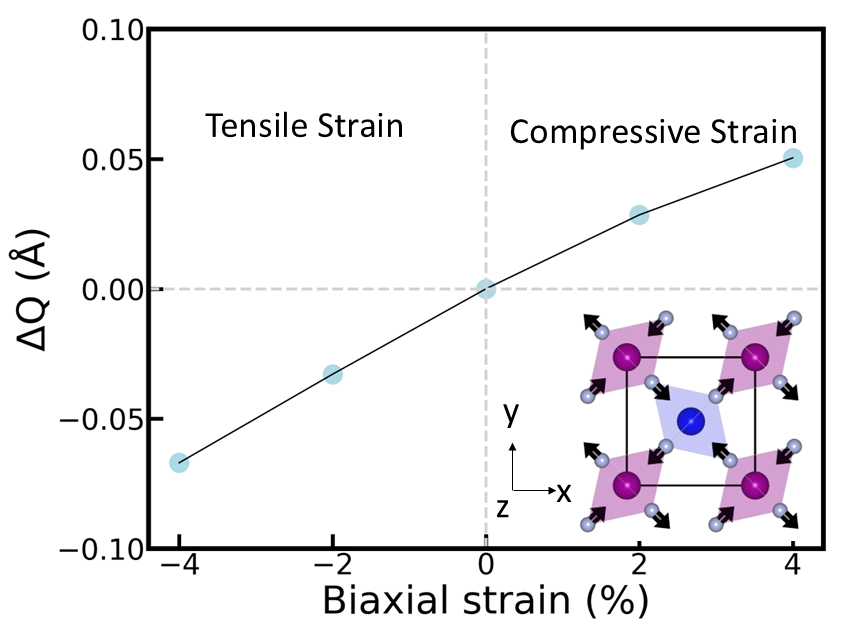 0.10
0.05
0.00
−0.05
−0.10

ΔQ (Å)

Tensile Strain

Compressive Strain

y
z
x

−4
−2
0
2
4

Biaxial strain (%)